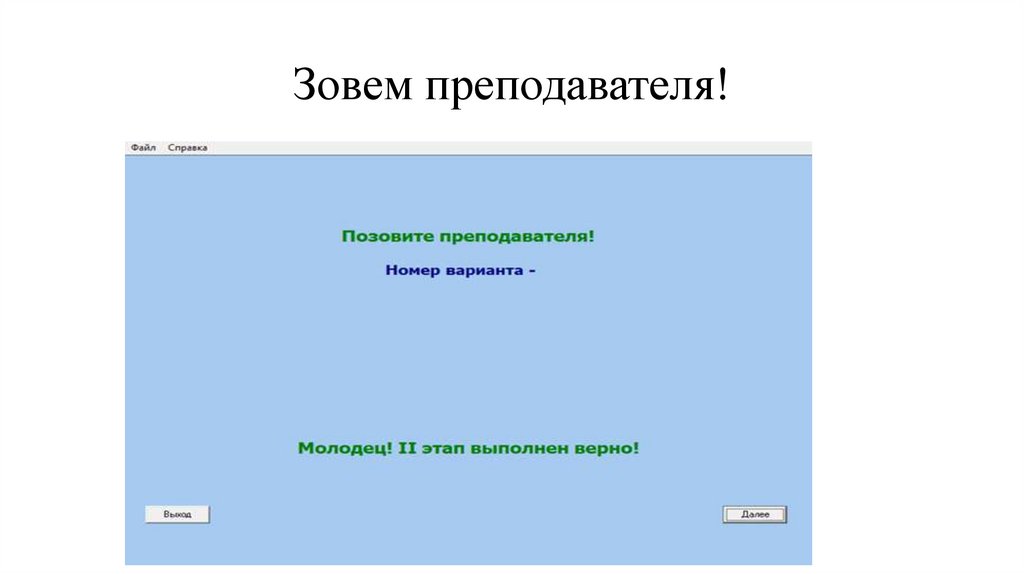 Зовем преподавателя!

Файл Справка

Позовите преподавателя!

Номер варианта -

Молодец! II этап выполнен верно!

Выход

Далее